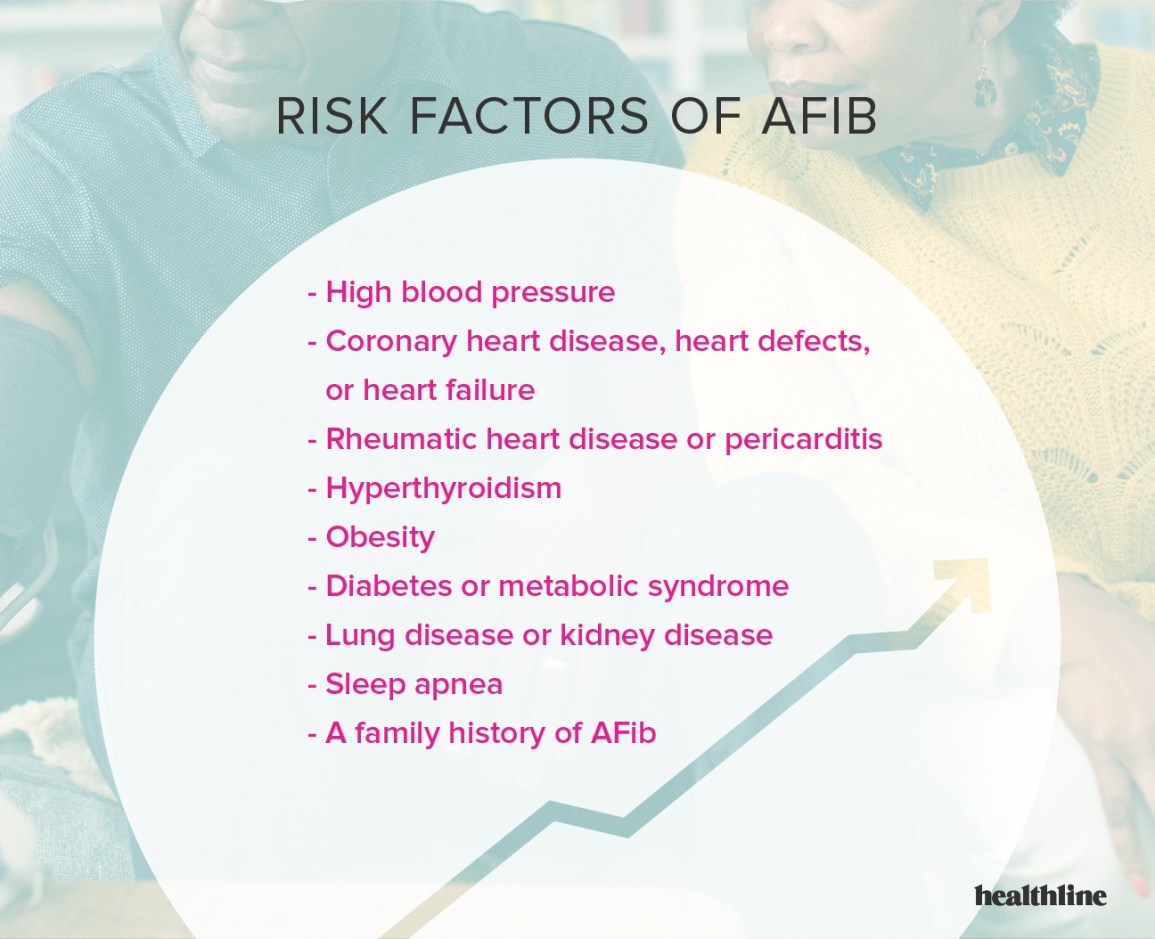 RISK FACTORS OF AFIB

- High blood pressure
- Coronary heart disease, heart defects, or heart failure
- Rheumatic heart disease or pericarditis
- Hyperthyroidism
- Obesity
- Diabetes or metabolic syndrome
- Lung disease or kidney disease
- Sleep apnea
- A family history of AFib

healthline